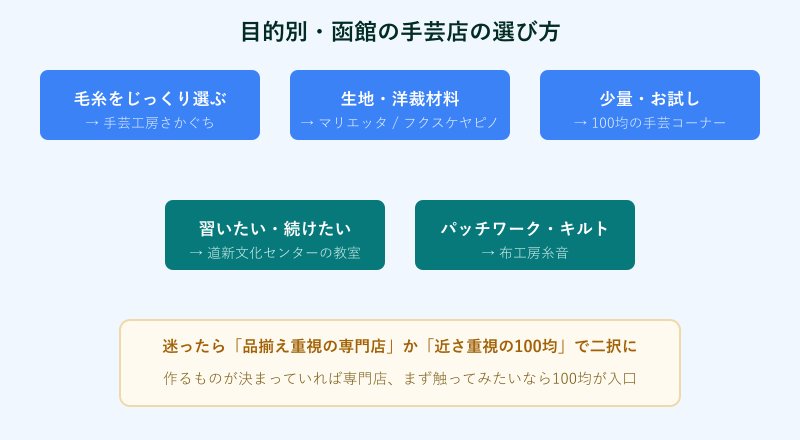 目的別・函館の手芸店の選び方

毛糸をじっくり選ぶ
→ 手芸工房さかぐち

生地・洋裁材料
→ マリエッタ / フクスケヤピノ

少量・お試し
→ 100均の手芸コーナー

習いたい・続けたい
→ 道新文化センターの教室

パッチワーク・キルト
→ 布工房糸音

迷ったら「品揃え重視の専門店」か「近さ重視の100均」で二択に
作るものが決まっていれば専門店、まず触ってみたいなら100均が入口